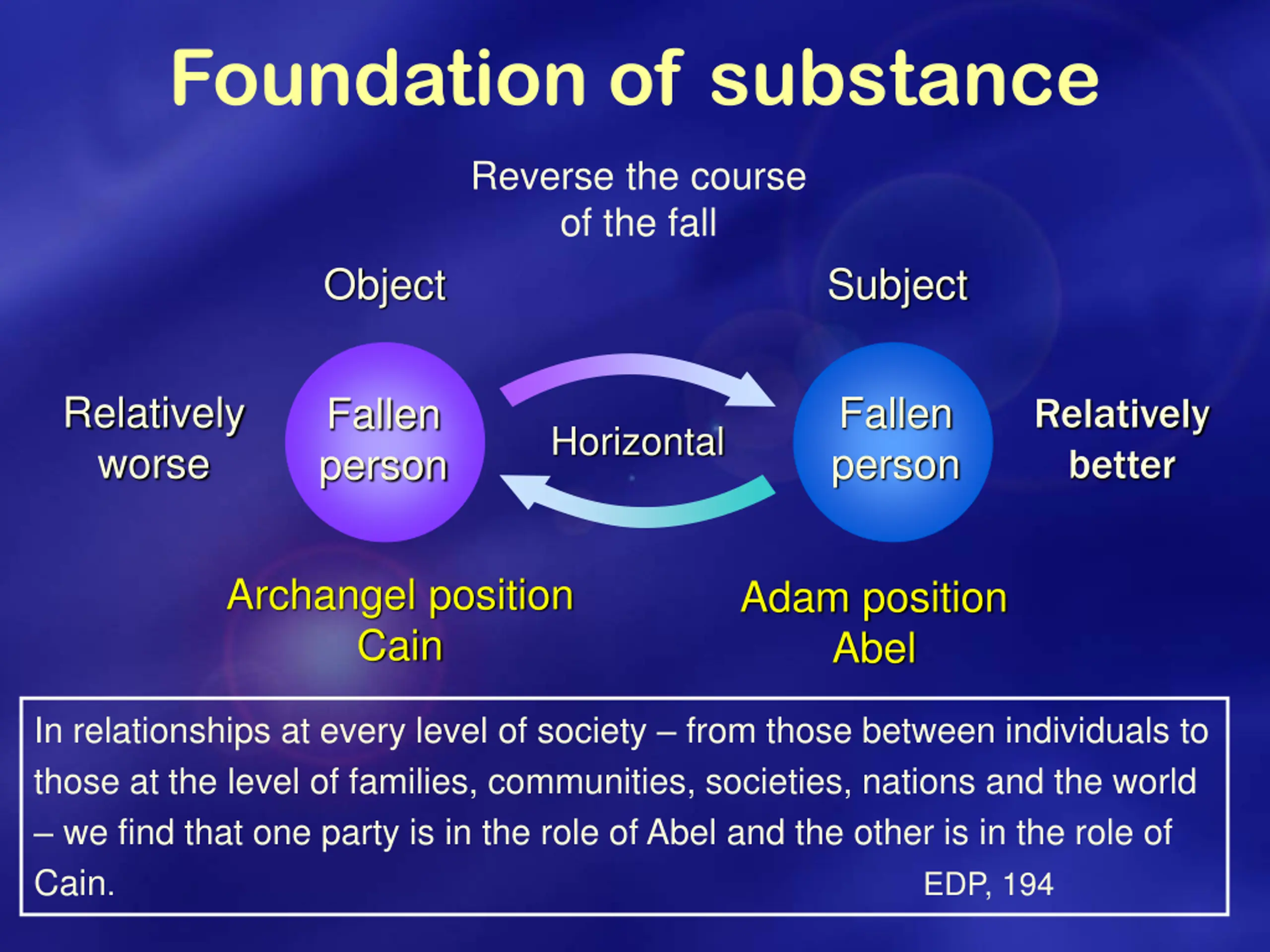 Foundation of substance

Reverse the course of the fall

Object

Subject

Relatively worse

Fallen person

Horizontal

Fallen person

Relatively better

Archangel position
Cain

Adam position
Abel

In relationships at every level of society – from those between individuals to those at the level of families, communities, societies, nations and the world – we find that one party is in the role of Abel and the other is in the role of Cain. EDP, 194